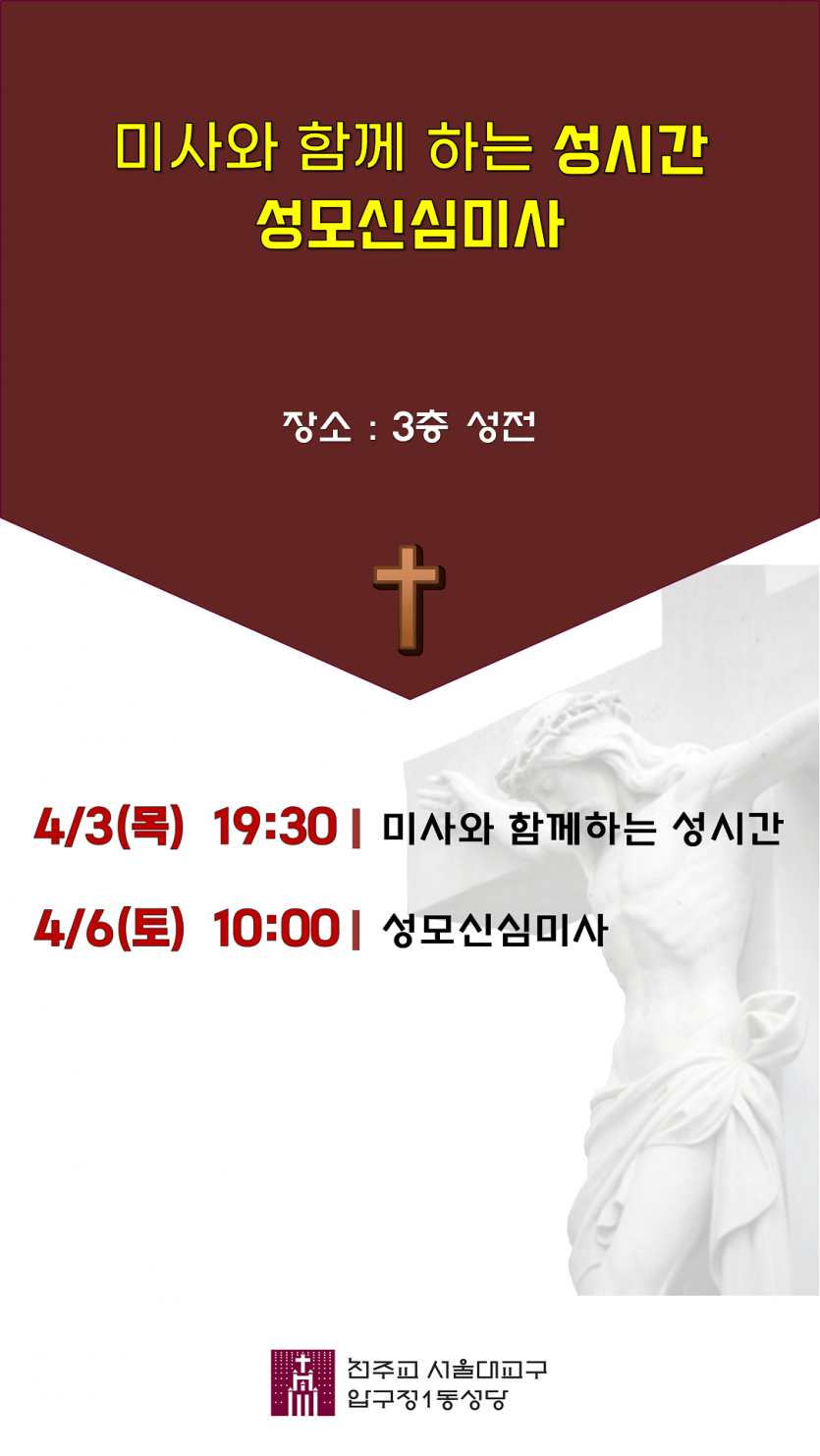 미사와 함께 하는 성시간
성모신심미사

장소 : 3층 성전

4/3(목) 19:30 | 미사와 함께하는 성시간

4/6(토) 10:00 | 성모신심미사

천주교 서울대교구
압구정1동성당